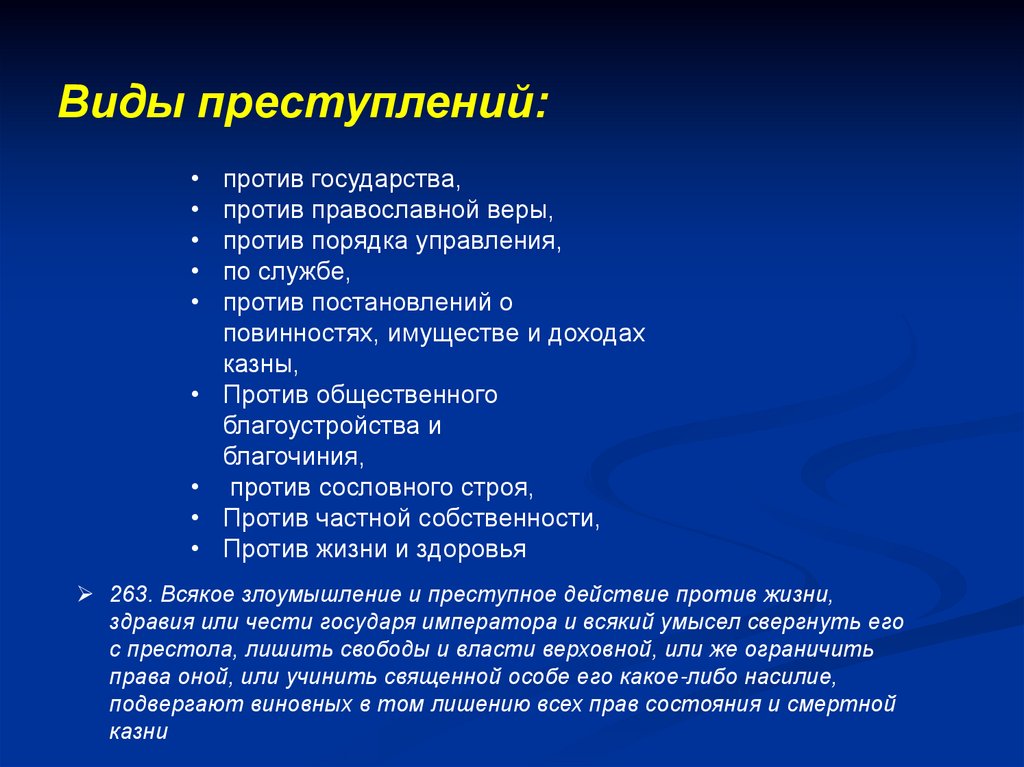 Виды преступлений:

• против государства,
• против православной веры,
• против порядка управления,
• по службе,
• против постановлений о повинностях, имуществе и доходах казны,
• Против общественного благоустройства и благочиния,
• против сословного строя,
• Против частной собственности,
• Против жизни и здоровья

➢ 263. Всякое злоумышление и преступное действие против жизни, здравия или чести государя императора и всякий умысел свергнуть его с престола, лишить свободы и власти верховной, или же ограничить права оной, или учинить священной особе его какое-либо насилие, подвергают виновных в том лишению всех прав состояния и смертной казни